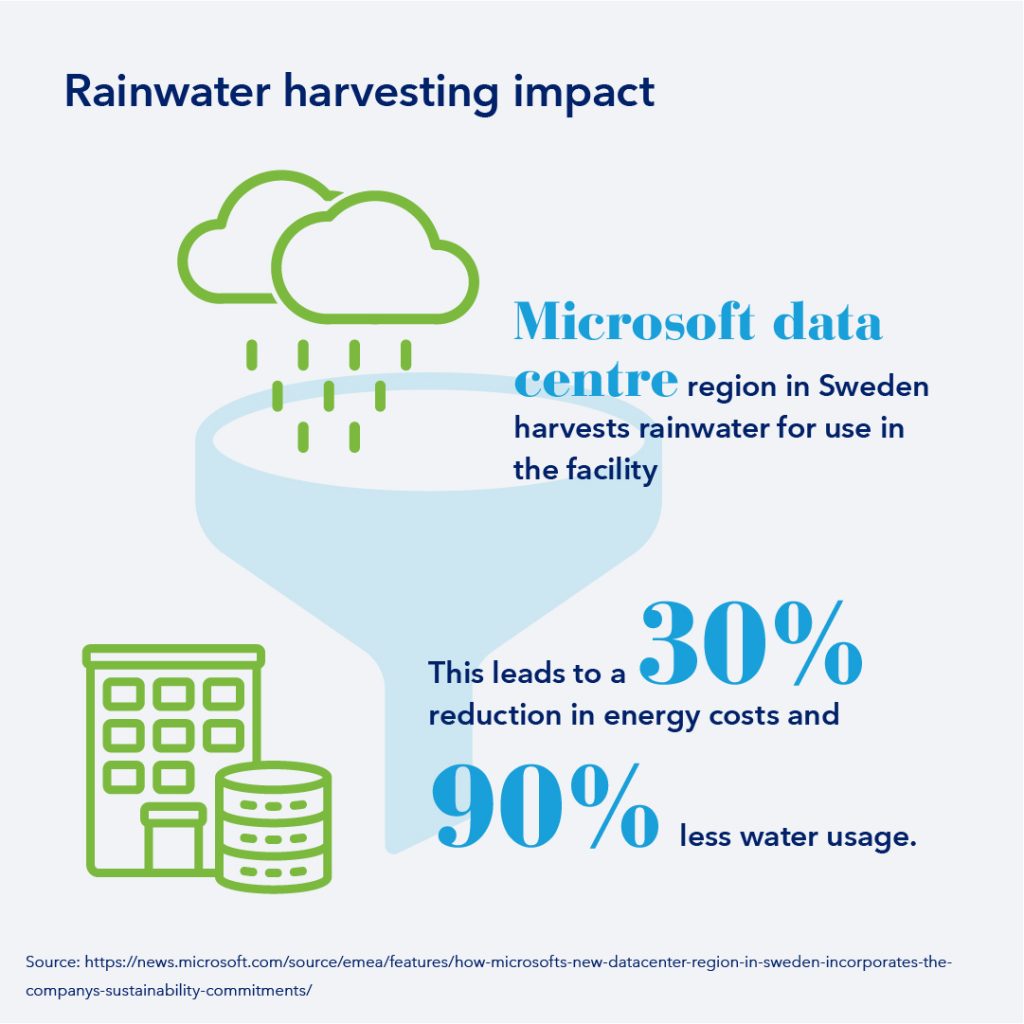 Rainwater harvesting impact

Microsoft data centre region in Sweden harvests rainwater for use in the facility

This leads to a 30% reduction in energy costs and 90% less water usage.

Source: https://news.microsoft.com/source/emea/features/how-microsofts-new-datacenter-region-in-sweden-incorporates-the-companys-sustainability-commitments/